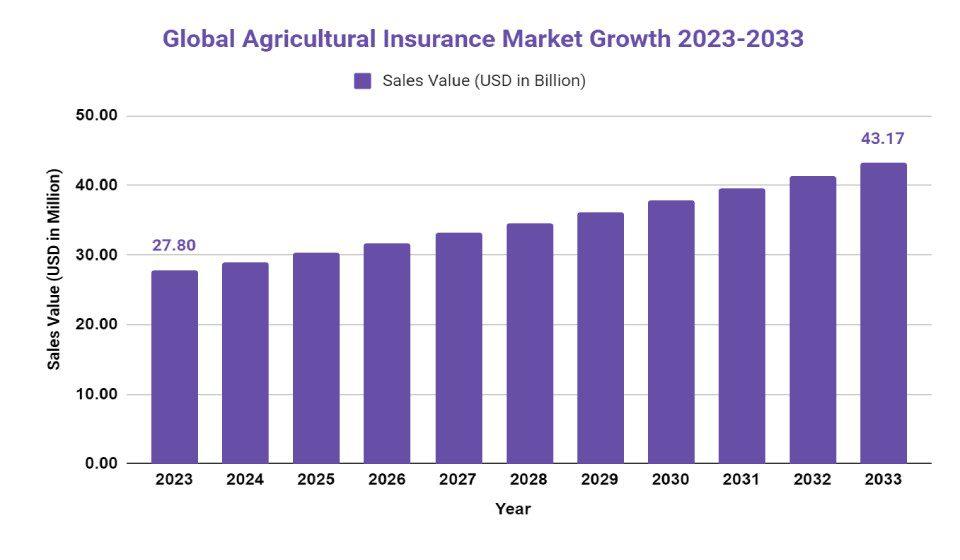 Global Agricultural Insurance Market Growth 2023-2033

Sales Value (USD in Billion)

Sales Value (USD in Million)

50.00
40.00
30.00
20.00
10.00
0.00

27.80
43.17

2023 2024 2025 2026 2027 2028 2029 2030 2031 2032 2033

Year